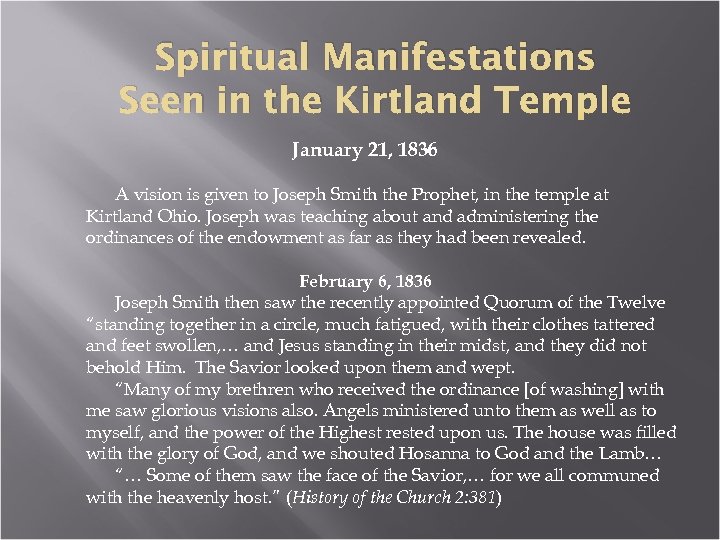 Spiritual Manifestations Seen in the Kirtland Temple

January 21, 1836

A vision is given to Joseph Smith the Prophet, in the temple at Kirtland Ohio. Joseph was teaching about and administering the ordinances of the endowment as far as they had been revealed.

February 6, 1836

Joseph Smith then saw the recently appointed Quorum of the Twelve "standing together in a circle, much fatigued, with their clothes tattered and feet swollen,… and Jesus standing in their midst, and they did not behold Him. The Savior looked upon them and wept.

"Many of my brethren who received the ordinance [of washing] with me saw glorious visions also. Angels ministered unto them as well as to myself, and the power of the Highest rested upon us. The house was filled with the glory of God, and we shouted Hosanna to God and the Lamb…

"… Some of them saw the face of the Savior,… for we all communed with the heavenly host." (History of the Church 2:381)